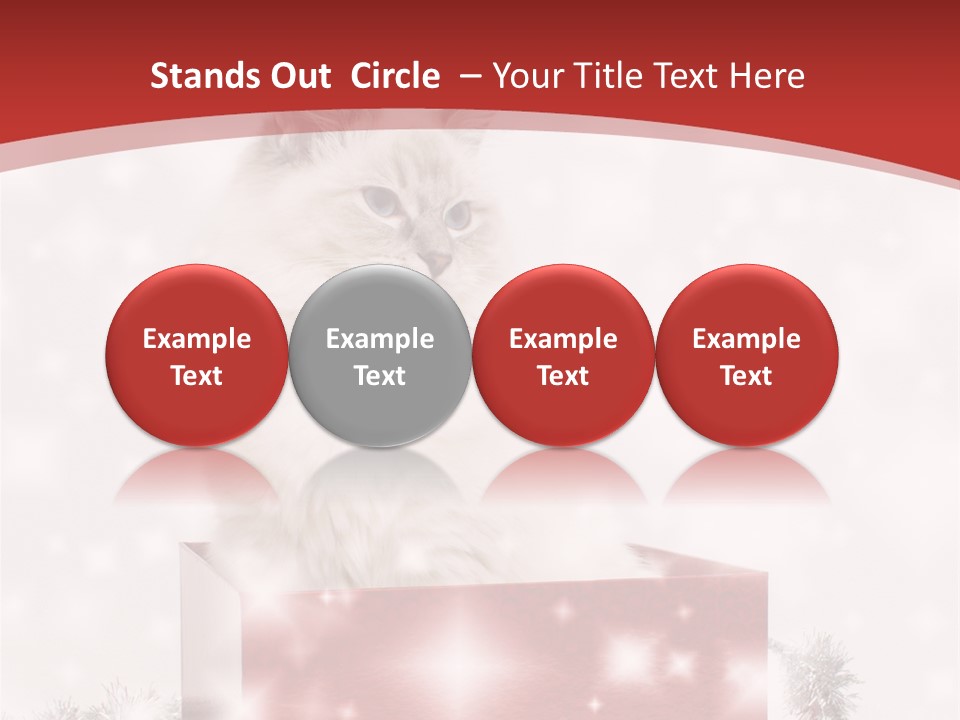 Stands Out Circle – Your Title Text Here

Example Text

Example Text

Example Text

Example Text